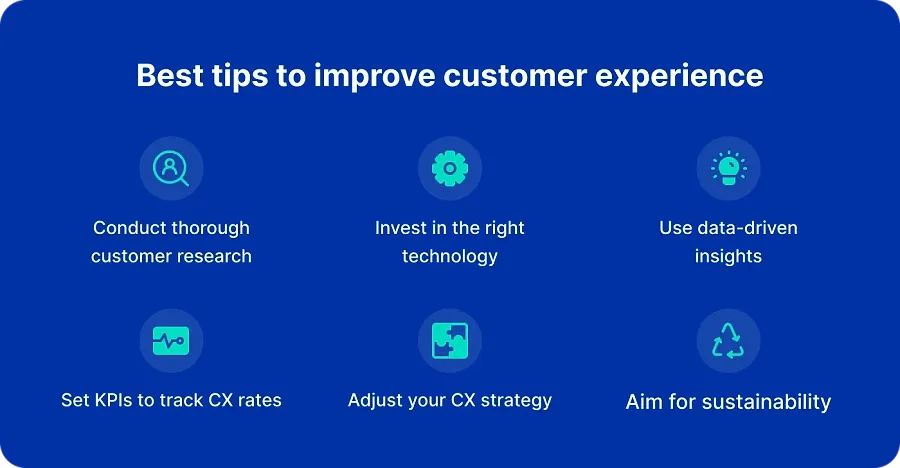 Best tips to improve customer experience

Conduct thorough customer research

Invest in the right technology

Use data-driven insights

Set KPIs to track CX rates

Adjust your CX strategy

Aim for sustainability